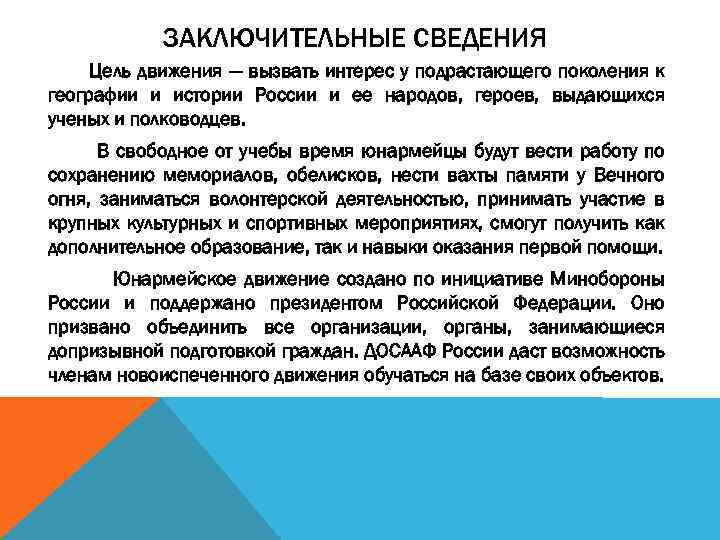 ЗАКЛЮЧИТЕЛЬНЫЕ СВЕДЕНИЯ

Цель движения — вызвать интерес у подрастающего поколения к географии и истории России и ее народов, героев, выдающихся ученых и полководцев.

В свободное от учебы время юнармейцы будут вести работу по сохранению мемориалов, обелисков, нести вахты памяти у Вечного огня, заниматься волонтерской деятельностью, принимать участие в крупных культурных и спортивных мероприятиях, смогут получить как дополнительное образование, так и навыки оказания первой помощи.

Юнармейское движение создано по инициативе Минобороны России и поддержано президентом Российской Федерации. Оно призвано объединить все организации, органы, занимающиеся допризывной подготовкой граждан. ДОСААФ России даст возможность членам новоиспеченного движения обучаться на базе своих объектов.